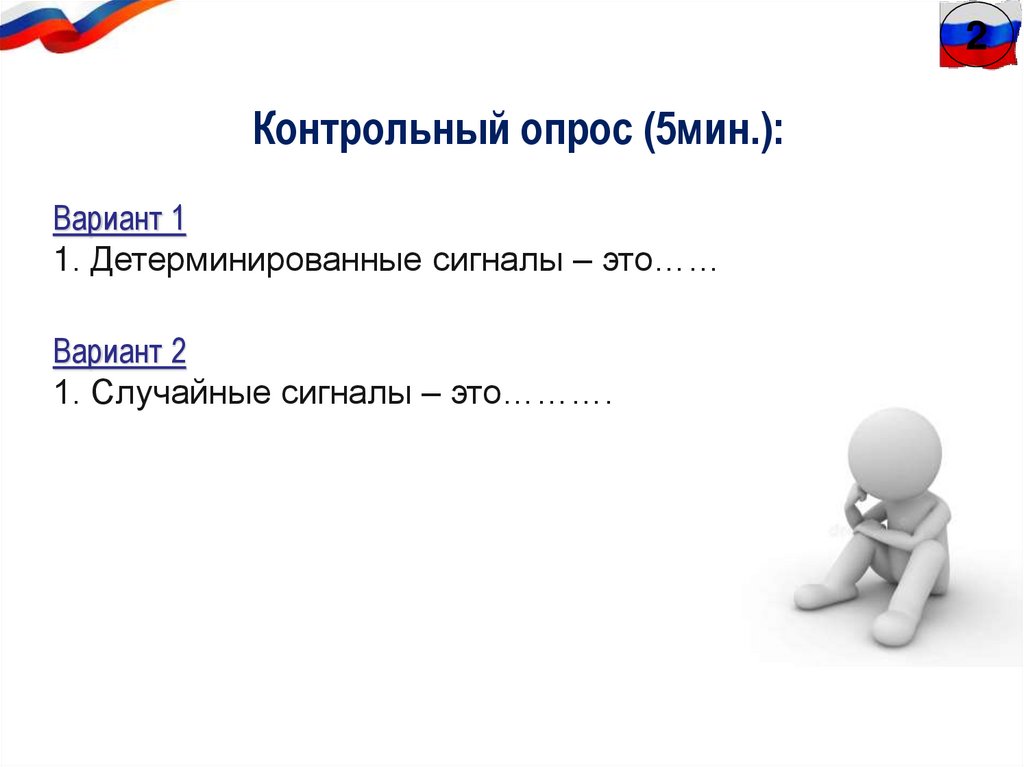 2

Контрольный опрос (5мин.):

Вариант 1
1. Детерминированные сигналы – это……

Вариант 2
1. Случайные сигналы – это……….